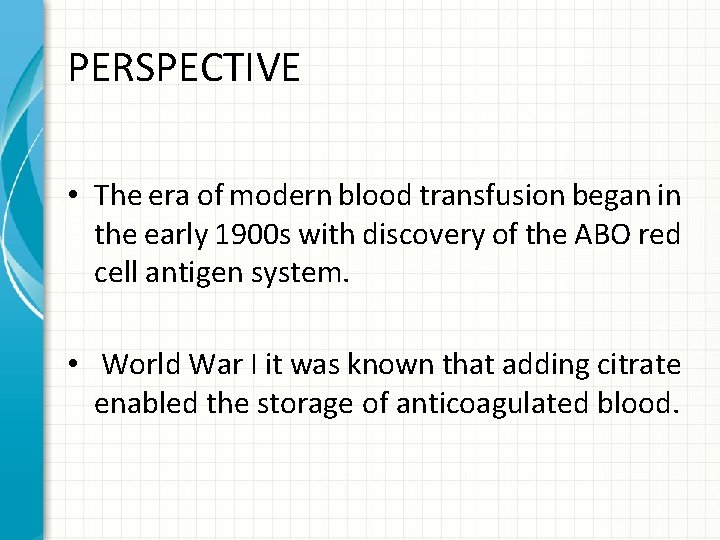 PERSPECTIVE

• The era of modern blood transfusion began in the early 1900s with discovery of the ABO red cell antigen system.

• World War I it was known that adding citrate enabled the storage of anticoagulated blood.